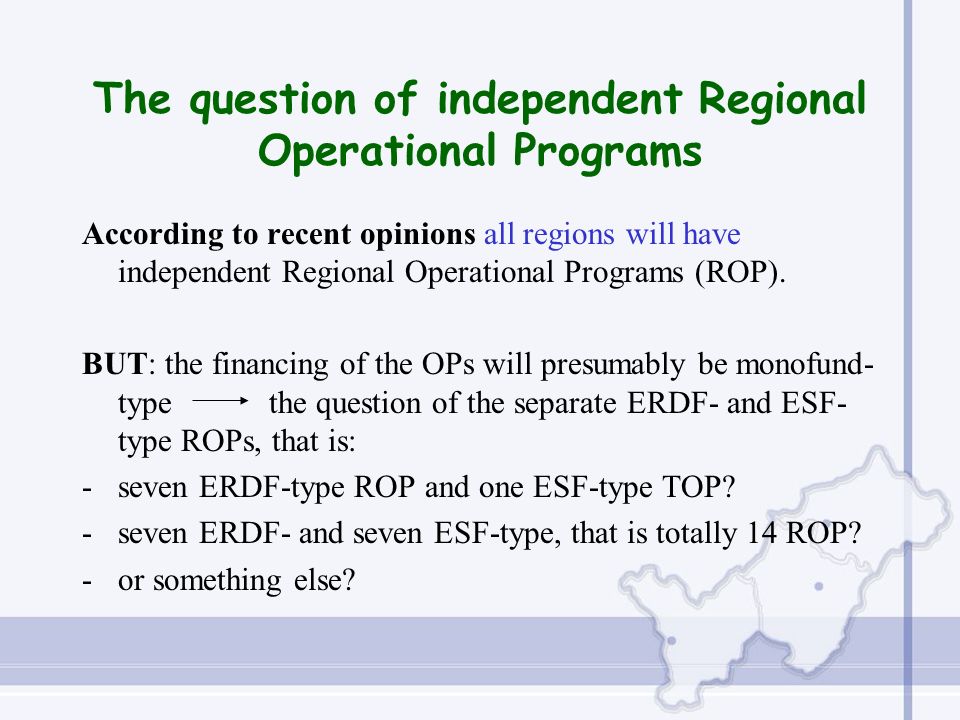 The question of independent Regional Operational Programs

According to recent opinions all regions will have independent Regional Operational Programs (ROP).

BUT: the financing of the OPs will presumably be monofund-type $\longrightarrow$ the question of the separate ERDF- and ESF-type ROPs, that is:
- seven ERDF-type ROP and one ESF-type TOP?
- seven ERDF- and seven ESF-type, that is totally 14 ROP?
- or something else?